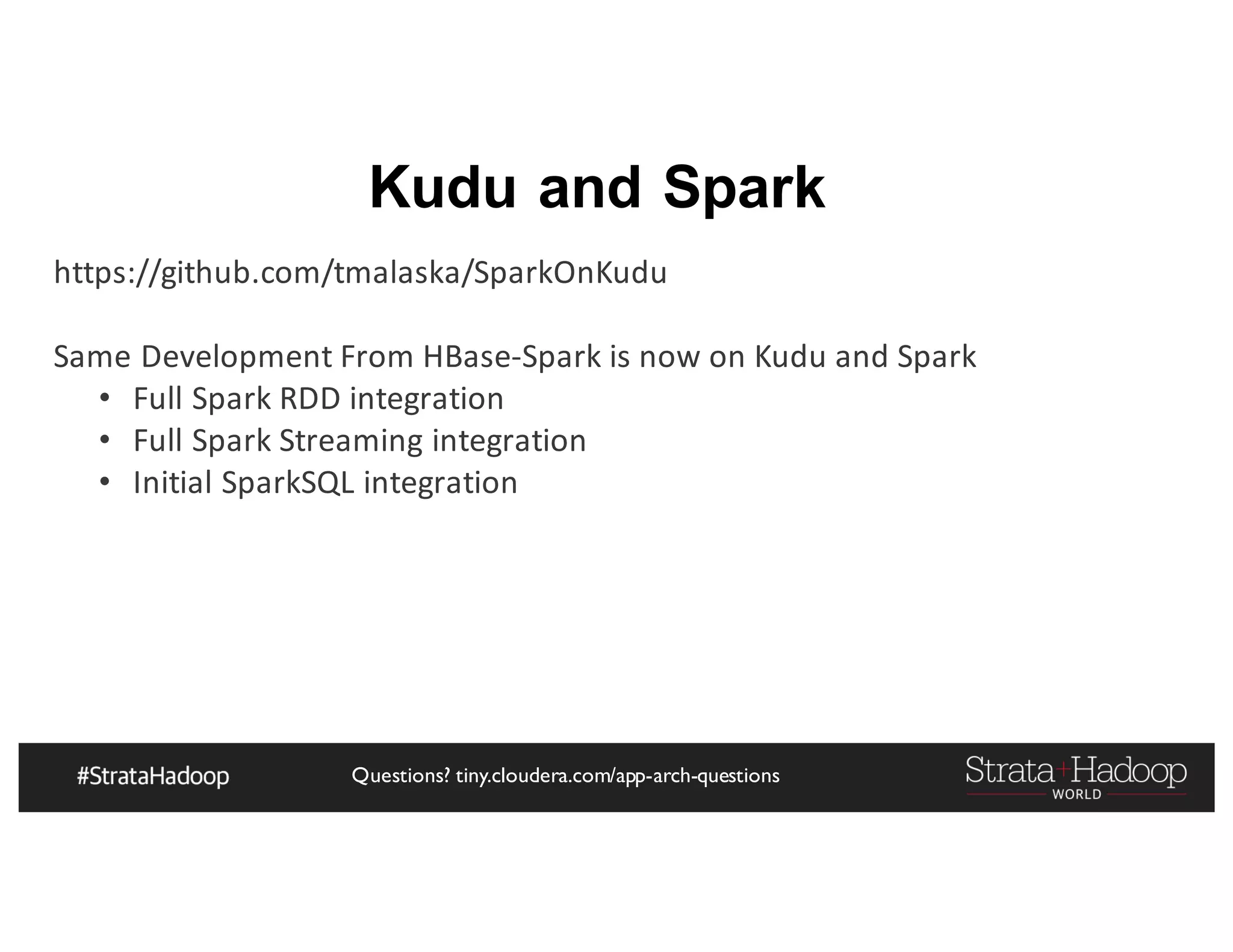 Kudu and Spark

https://github.com/tmalaska/SparkOnKudu

Same Development From HBase-Spark is now on Kudu and Spark
• Full Spark RDD integration
• Full Spark Streaming integration
• Initial SparkSQL integration

#StrataHadoop

Questions? tiny.cloudera.com/app-arch-questions

Strata+Hadoop WORLD